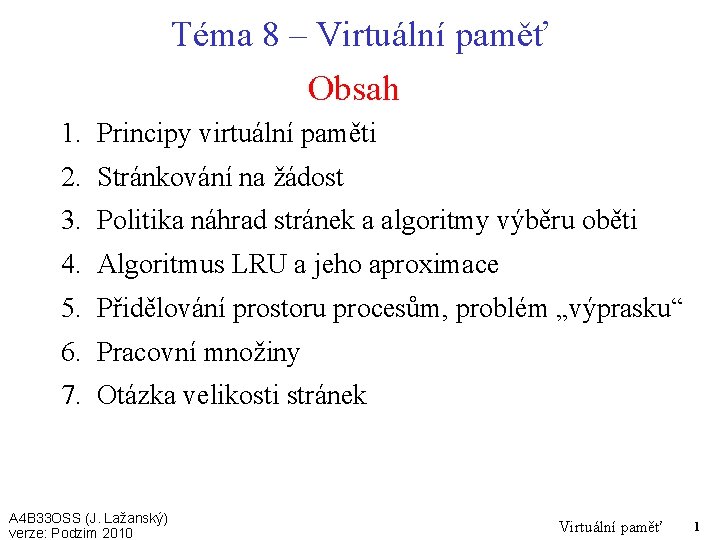 Téma 8 – Virtuální paměť

Obsah

1. Principy virtuální paměti
2. Stránkování na žádost
3. Politika náhrad stránek a algoritmy výběru oběti
4. Algoritmus LRU a jeho aproximace
5. Přidělování prostoru procesům, problém „výprasku“
6. Pracovní množiny
7. Otázka velikosti stránek

A4B33OSS (J. Lažanský)
verze: Podzim 2010

Virtuální paměť

1